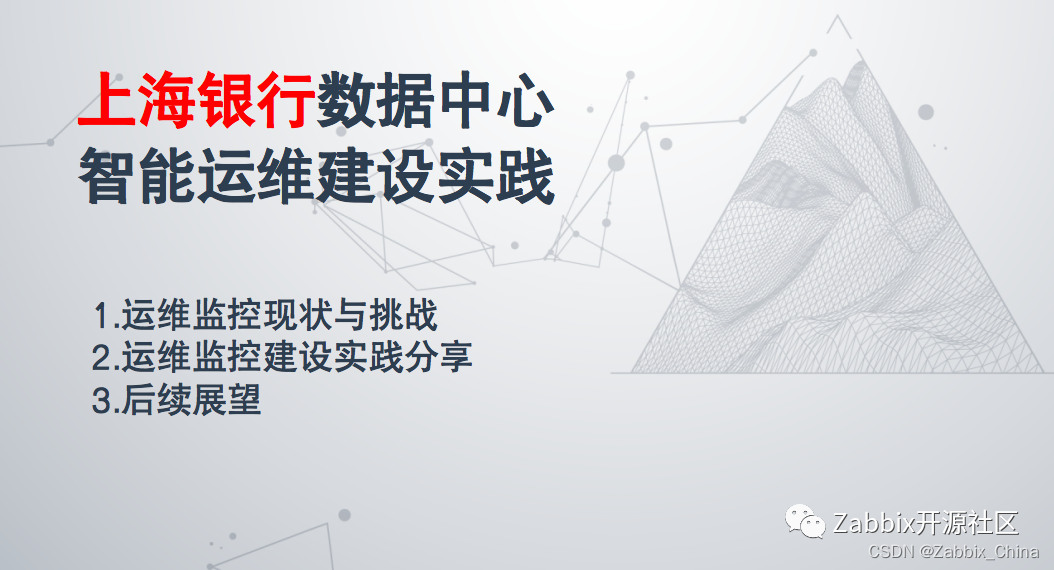 上海银行数据中心
智能运维建设实践

1.运维监控现状与挑战
2.运维监控建设实践分享
3.后续展望

Zabbix开源社区
CSDN @Zabbix_China